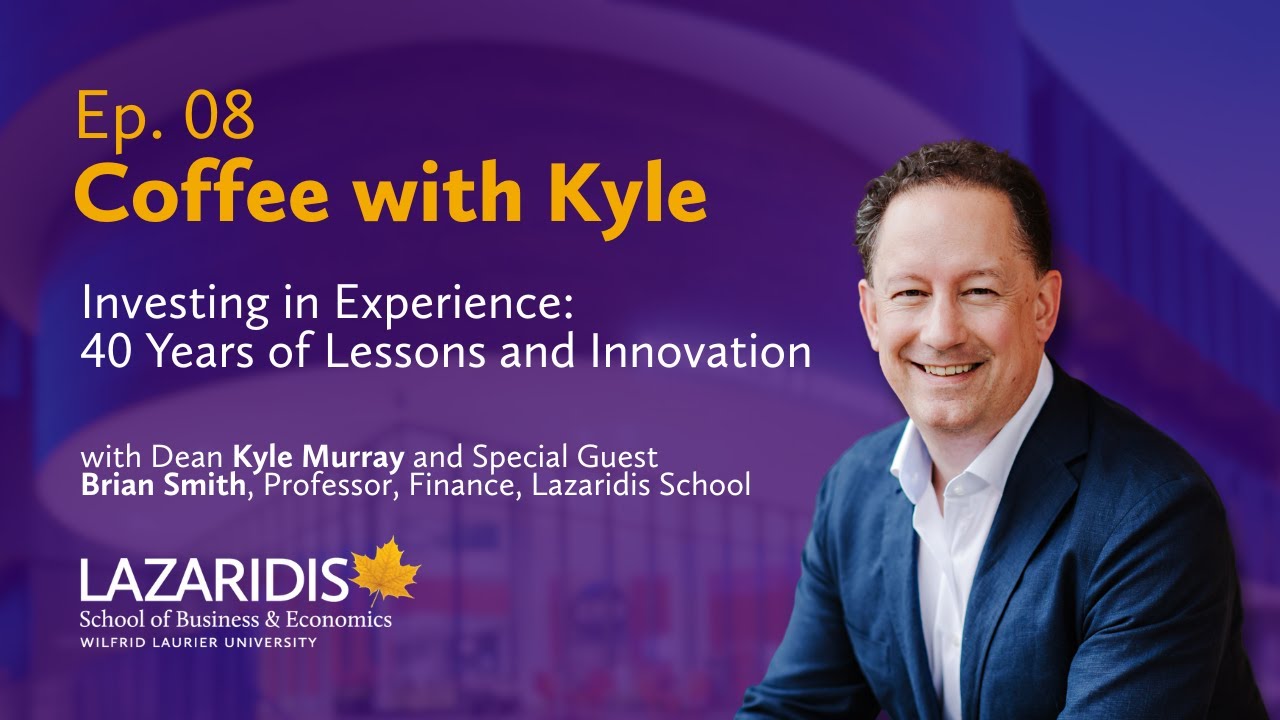 Ep. 08
Coffee with Kyle

Investing in Experience:
40 Years of Lessons and Innovation

with Dean Kyle Murray and Special Guest
Brian Smith, Professor, Finance, Lazaridis School

LAZARIDIS
School of Business & Economics
WILFRID LAURIER UNIVERSITY